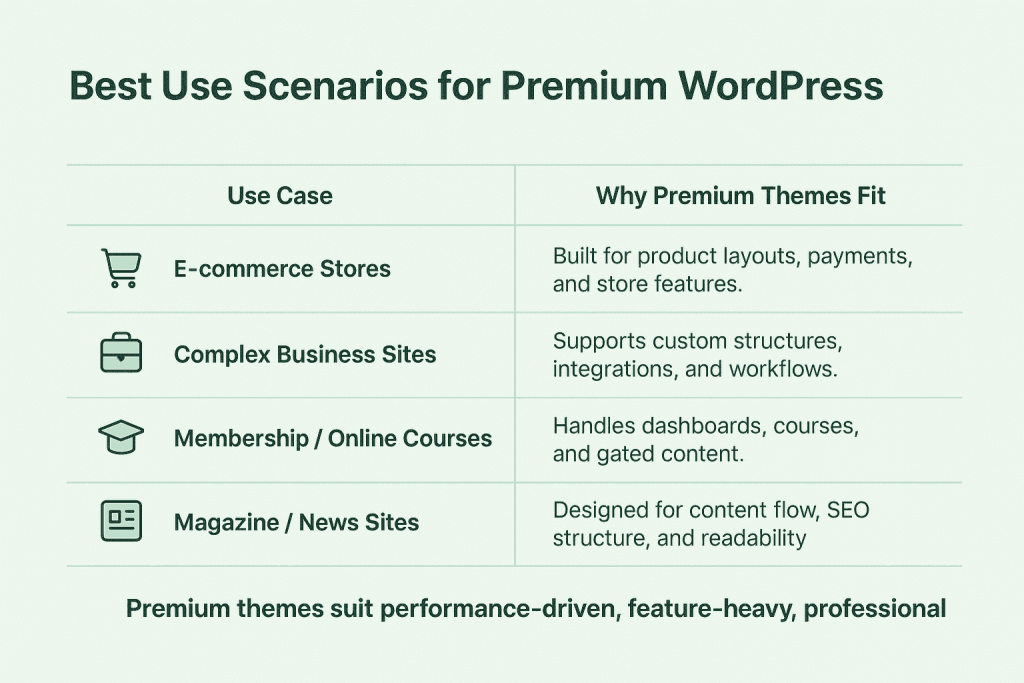 Best Use Scenarios for Premium WordPress

| Use Case | Why Premium Themes Fit |
|---|---|
| E-commerce Stores | Built for product layouts, payments, and store features. |
| Complex Business Sites | Supports custom structures, integrations, and workflows. |
| Membership / Online Courses | Handles dashboards, courses, and gated content. |
| Magazine / News Sites | Designed for content flow, SEO structure, and readability |

Premium themes suit performance-driven, feature-heavy, professional